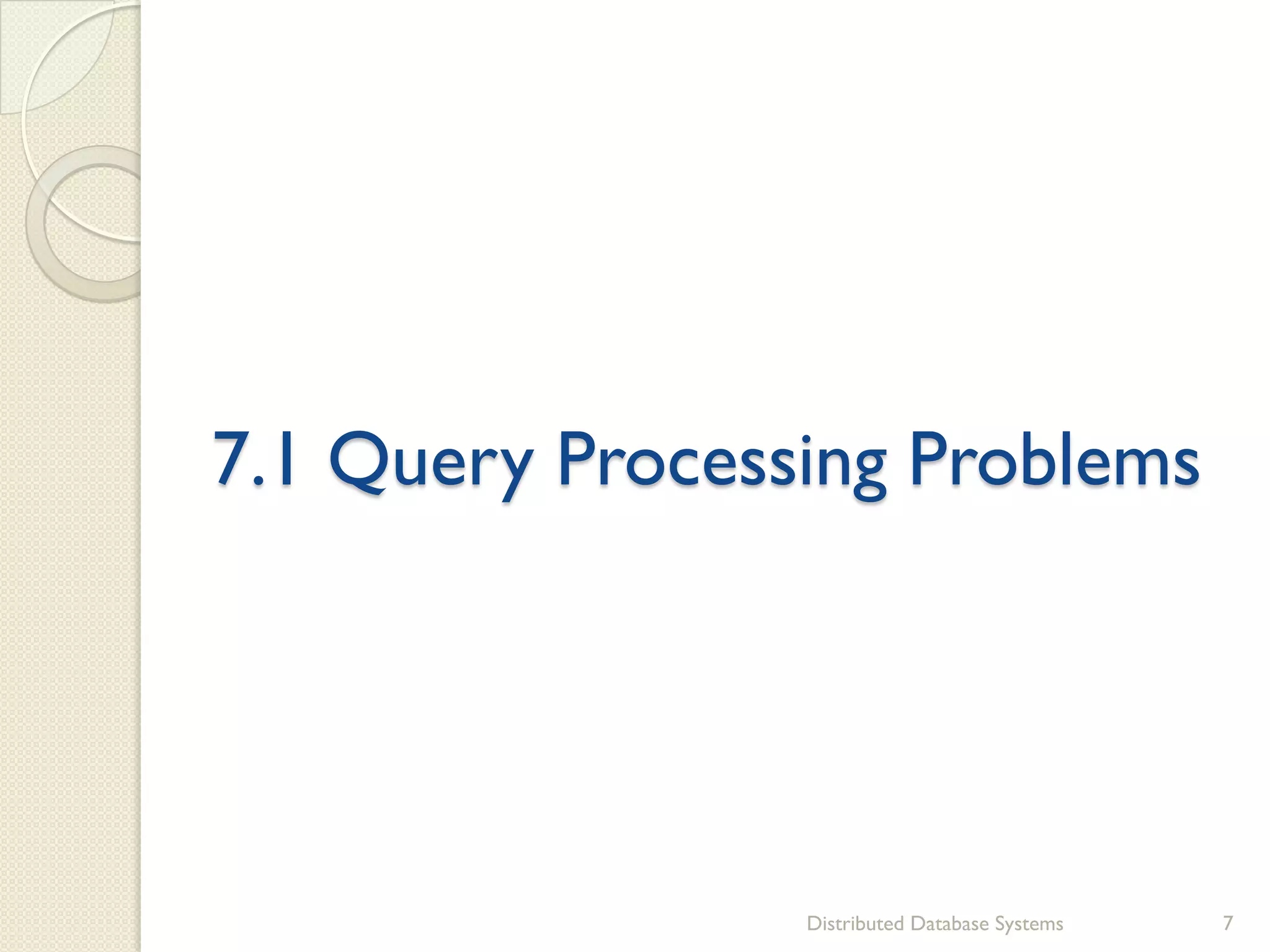 7.1 Query Processing Problems

Distributed Database Systems

7